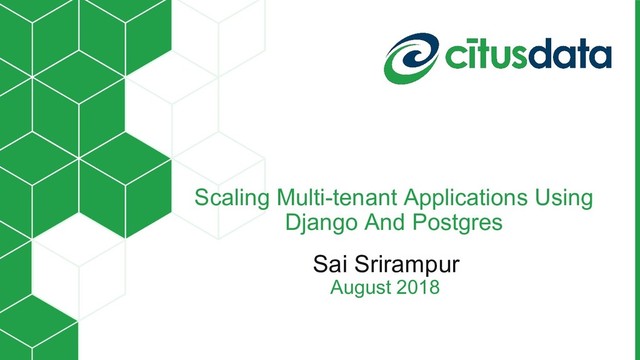 citusdata

Scaling Multi-tenant Applications Using Django And Postgres

Sai Srirampur

August 2018